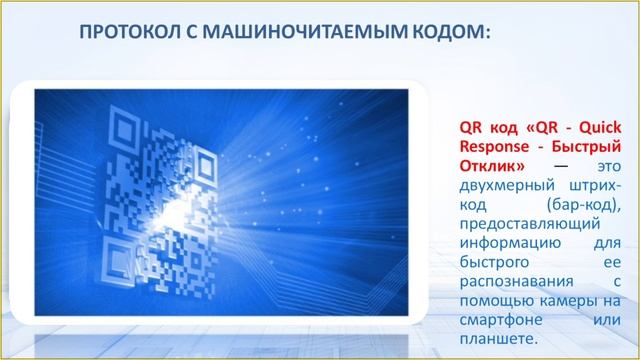 ПРОТОКОЛ С МАШИНОЧИТАЕМЫМ КОДОМ:

QR код «QR - Quick Response - Быстрый Отклик» — это двухмерный штрих-код (бар-код), предоставляющий информацию для быстрого ее распознавания с помощью камеры на смартфоне или планшете.